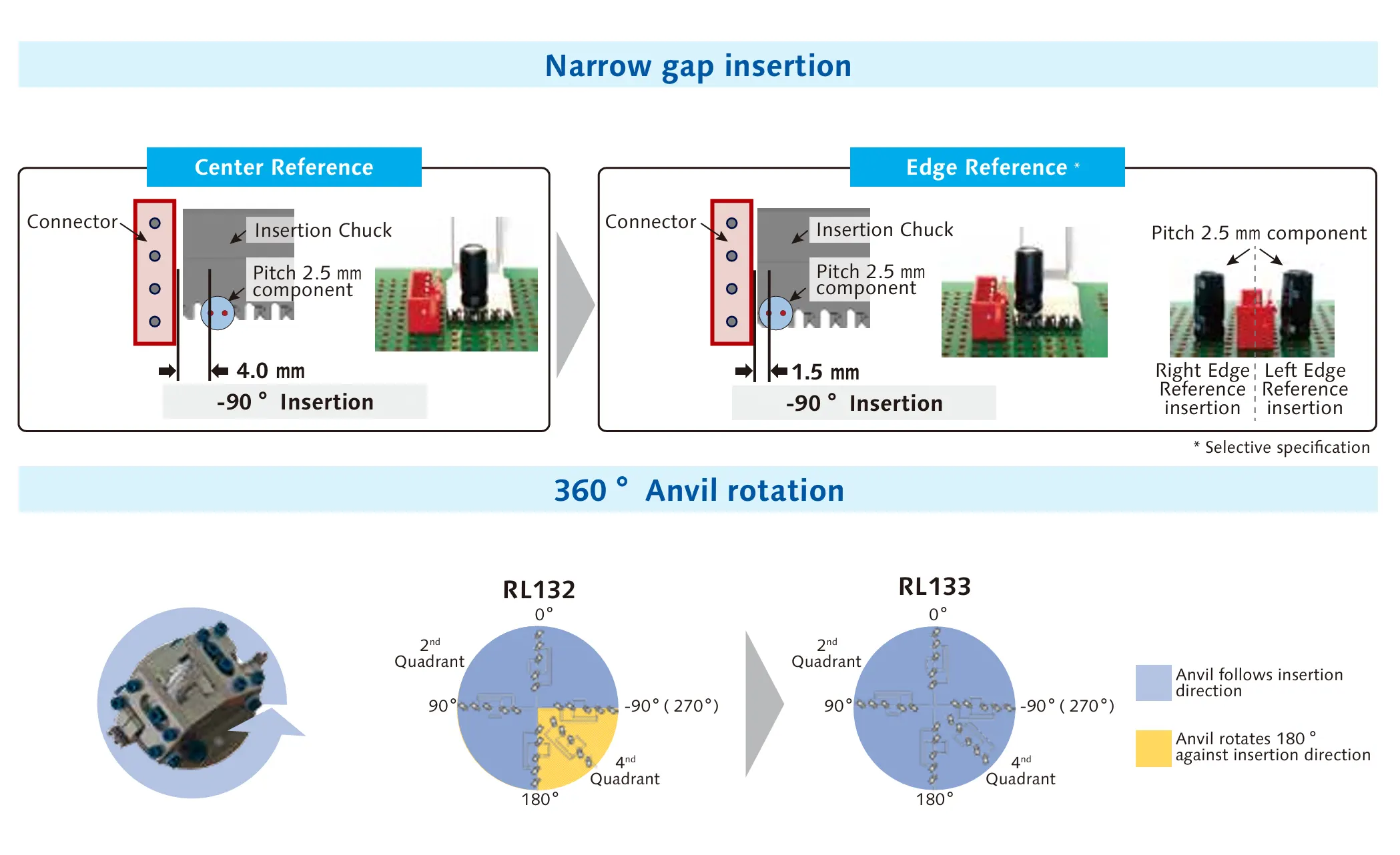 Narrow gap insertion

Center Reference

Connector

Insertion Chuck

Pitch 2.5 mm component

4.0 mm

-90 ° Insertion

Edge Reference *

Connector

Insertion Chuck

Pitch 2.5 mm component

1.5 mm

-90 ° Insertion

Pitch 2.5 mm component

Right Edge Reference insertion

Left Edge Reference insertion

* Selective specification

360 ° Anvil rotation

RL132

0°

2nd Quadrant

90°

-90° ( 270°)

4nd Quadrant

180°

RL133

0°

2nd Quadrant

90°

-90° ( 270°)

4nd Quadrant

180°

Anvil follows insertion direction

Anvil rotates 180 ° against insertion direction